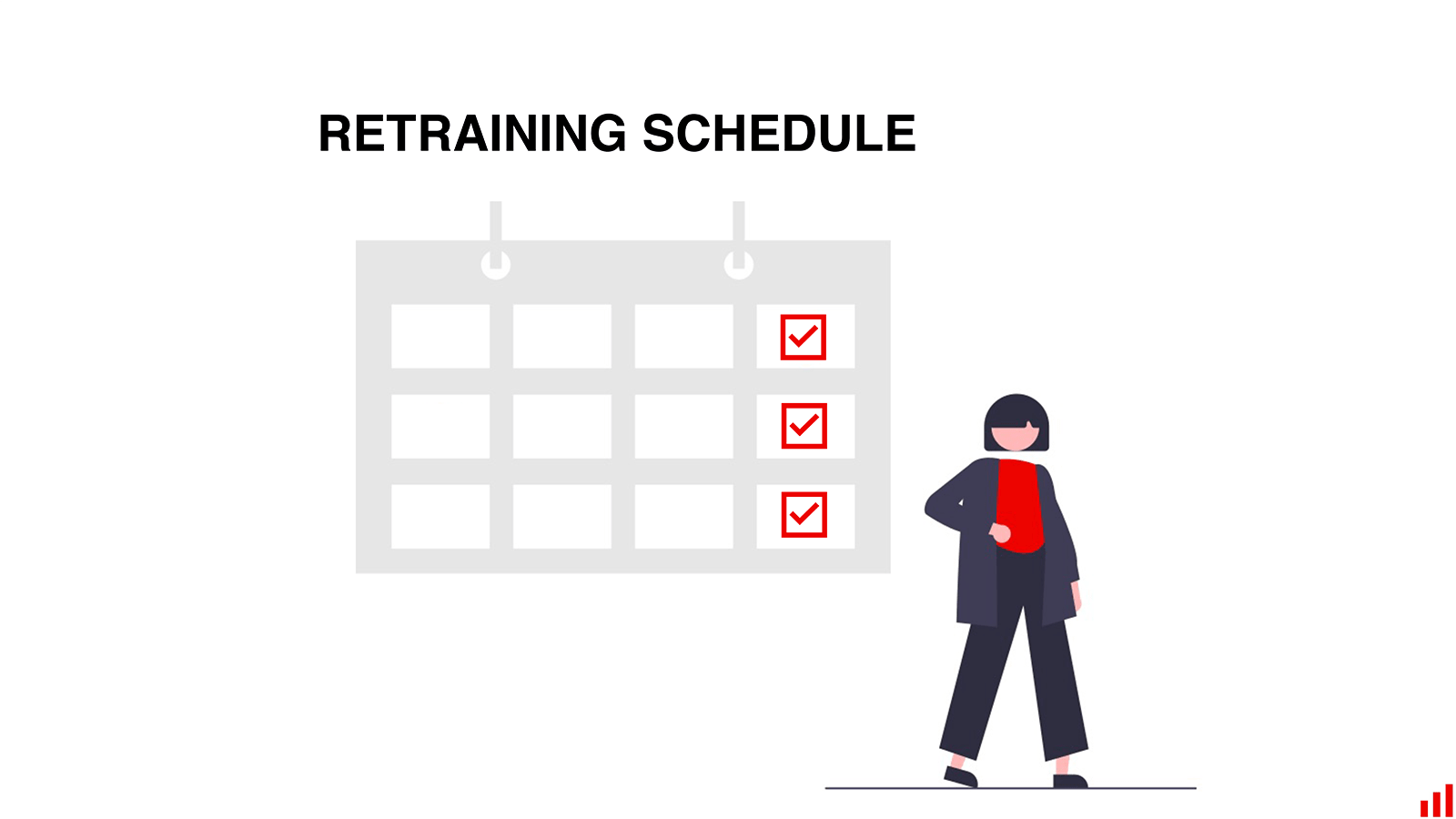 RETRAINING SCHEDULE